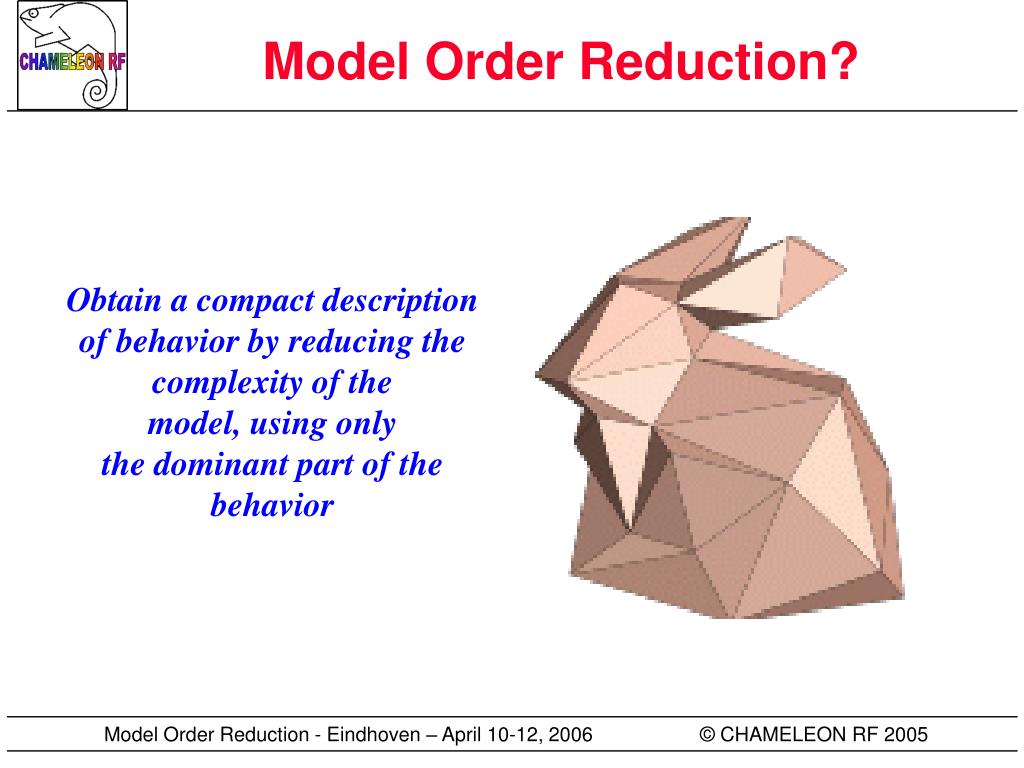 CHAMELEON RF

Model Order Reduction?

Obtain a compact description of behavior by reducing the complexity of the model, using only the dominant part of the behavior

Model Order Reduction - Eindhoven – April 10-12, 2006 © CHAMELEON RF 2005